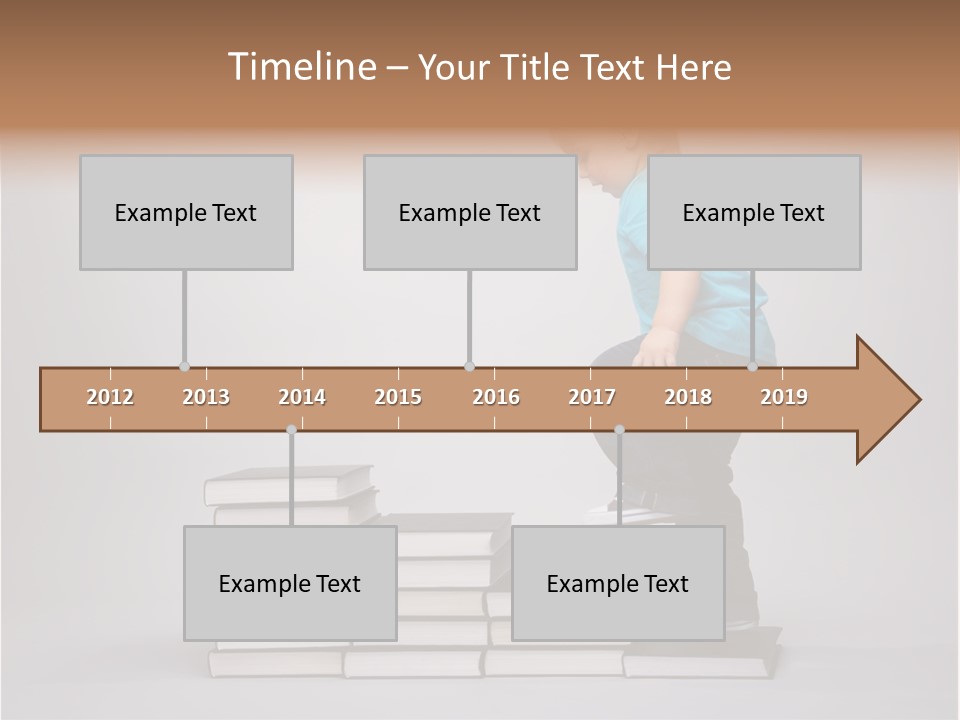 Timeline – Your Title Text Here

Example Text

Example Text

Example Text

2012 2013 2014 2015 2016 2017 2018 2019

Example Text

Example Text